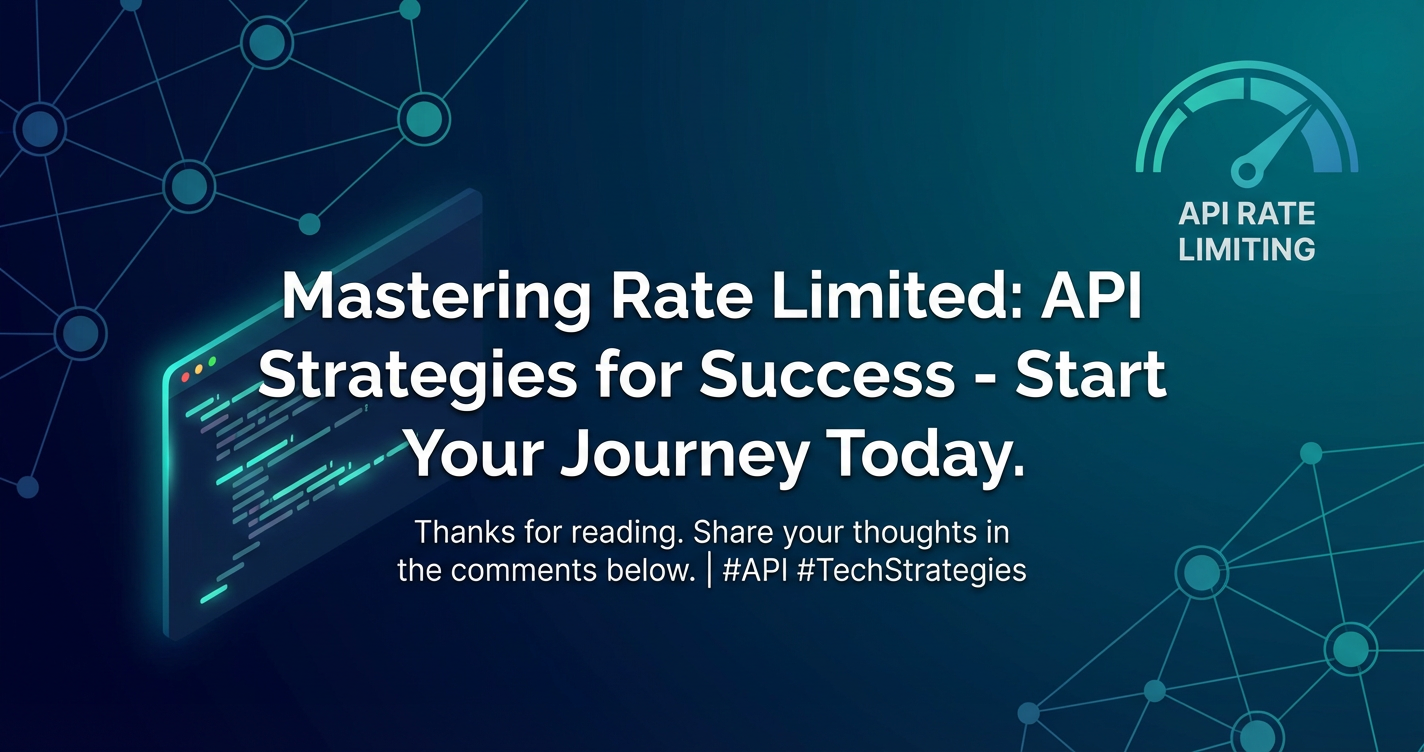 API RATE LIMITING

Mastering Rate Limited: API Strategies for Success - Start Your Journey Today.

Thanks for reading. Share your thoughts in the comments below. | #API #TechStrategies